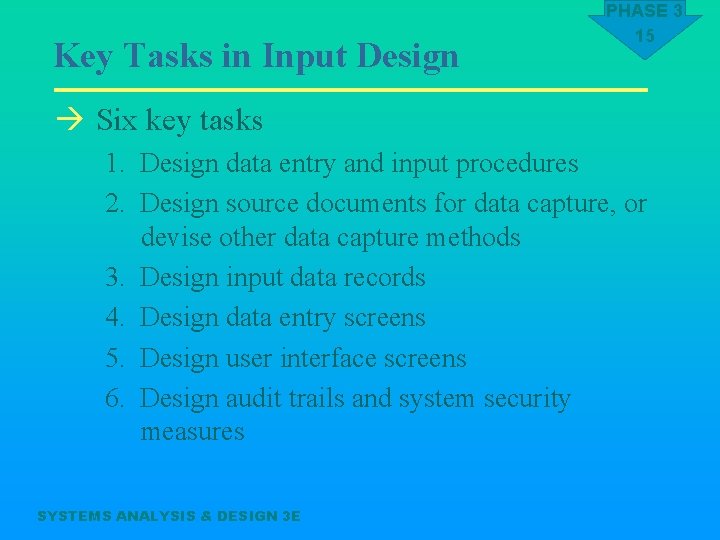 PHASE 3
15

Key Tasks in Input Design

→ Six key tasks

1. Design data entry and input procedures
2. Design source documents for data capture, or devise other data capture methods
3. Design input data records
4. Design data entry screens
5. Design user interface screens
6. Design audit trails and system security measures

SYSTEMS ANALYSIS & DESIGN 3E